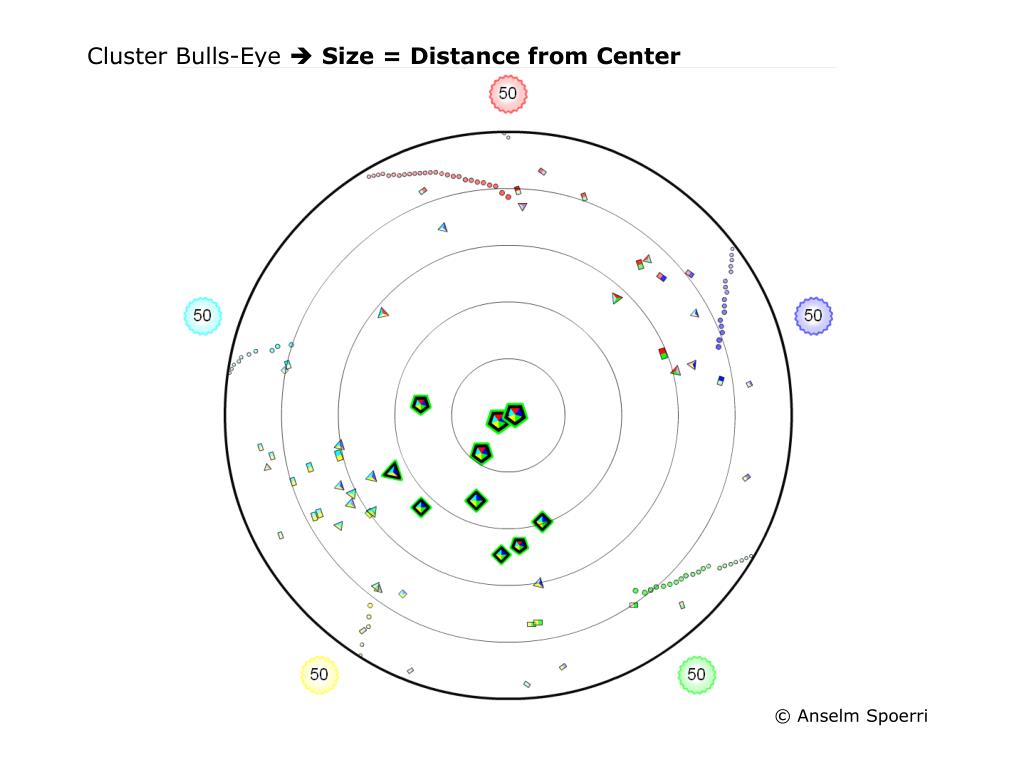 Cluster Bulls-Eye ➔ **Size = Distance from Center**

50

50

50

50

50

© Anselm Spoerri